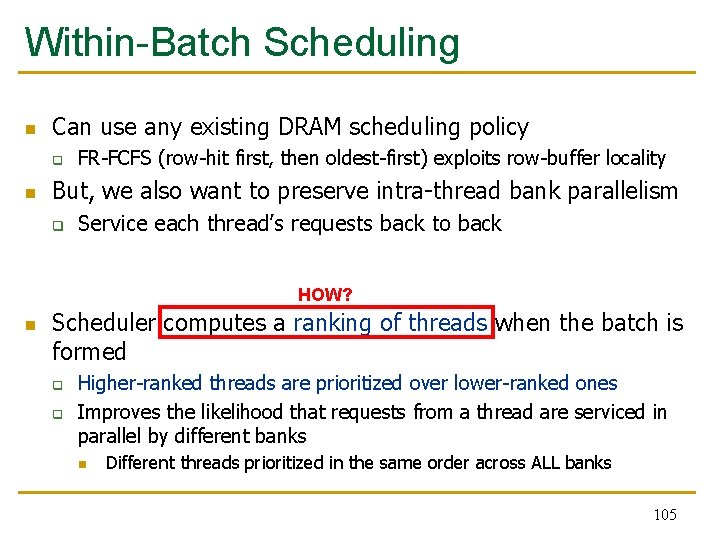 Within-Batch Scheduling

Can use any existing DRAM scheduling policy

FR-FCFS (row-hit first, then oldest-first) exploits row-buffer locality

But, we also want to preserve intra-thread bank parallelism

Service each thread's requests back to back

HOW?

Scheduler computes a ranking of threads when the batch is formed

Higher-ranked threads are prioritized over lower-ranked ones

Improves the likelihood that requests from a thread are serviced in parallel by different banks

Different threads prioritized in the same order across ALL banks

105